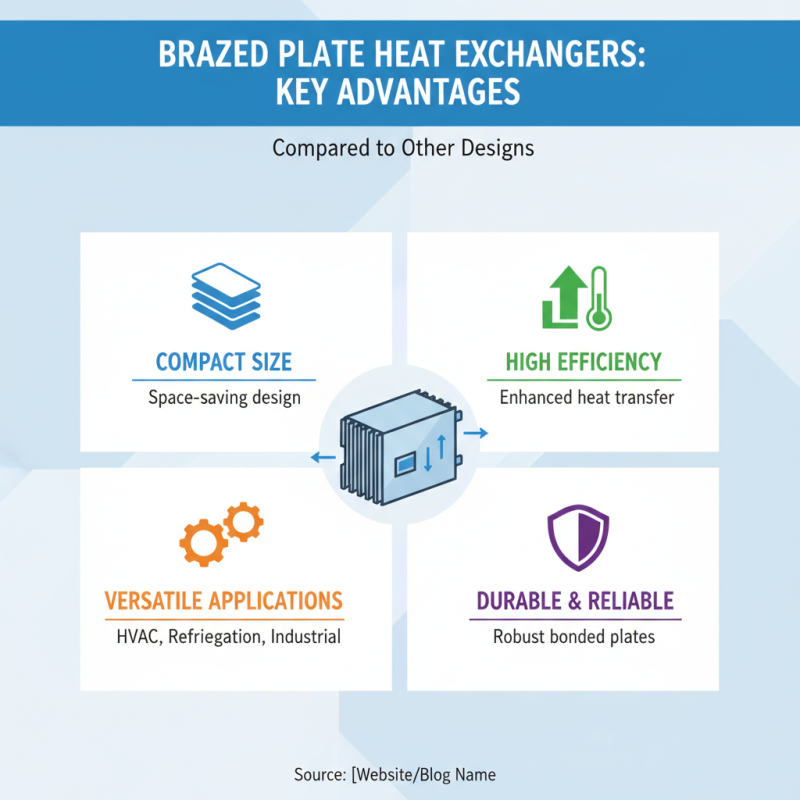 BRAZED PLATE HEAT EXCHANGERS: KEY ADVANTAGES

Compared to Other Designs

COMPACT SIZE

Space-saving design

HIGH EFFICIENCY

Enhanced heat transfer

VERSATILE APPLICATIONS

HVAC, Refriegation, Industrial

DURABLE & RELIABLE

Robust bonded plates

Source: [Website/Blog Name